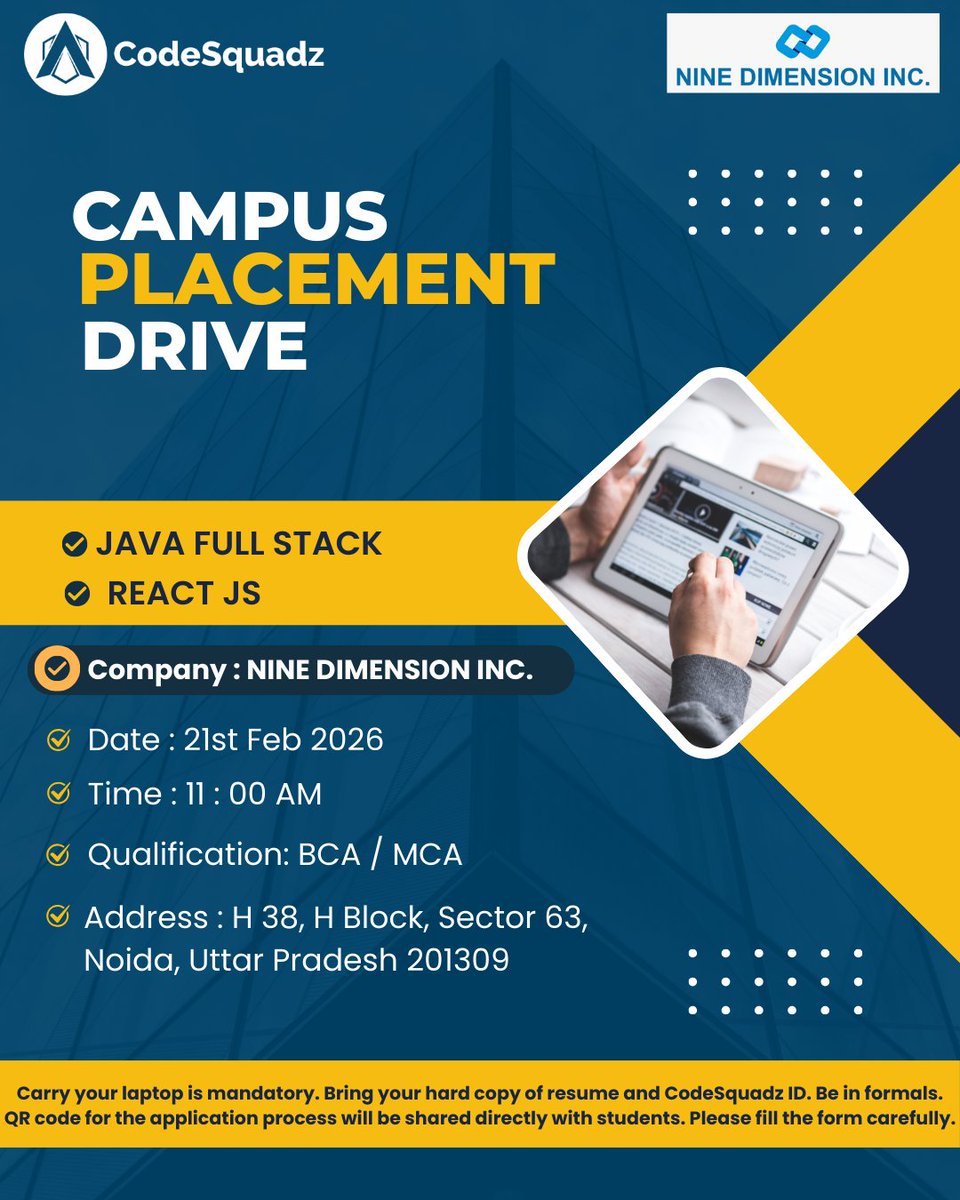 CodeSquadz

NINE DIMENSION INC.

CAMPUS
PLACEMENT
DRIVE

JAVA FULL STACK
REACT JS

Company : NINE DIMENSION INC.

Date : 21st Feb 2026

Time : 11 : 00 AM

Qualification: BCA / MCA

Address : H 38, H Block, Sector 63, Noida, Uttar Pradesh 201309

Carry your laptop is mandatory. Bring your hard copy of resume and CodeSquadz ID. Be in formals. QR code for the application process will be shared directly with students. Please fill the form carefully.